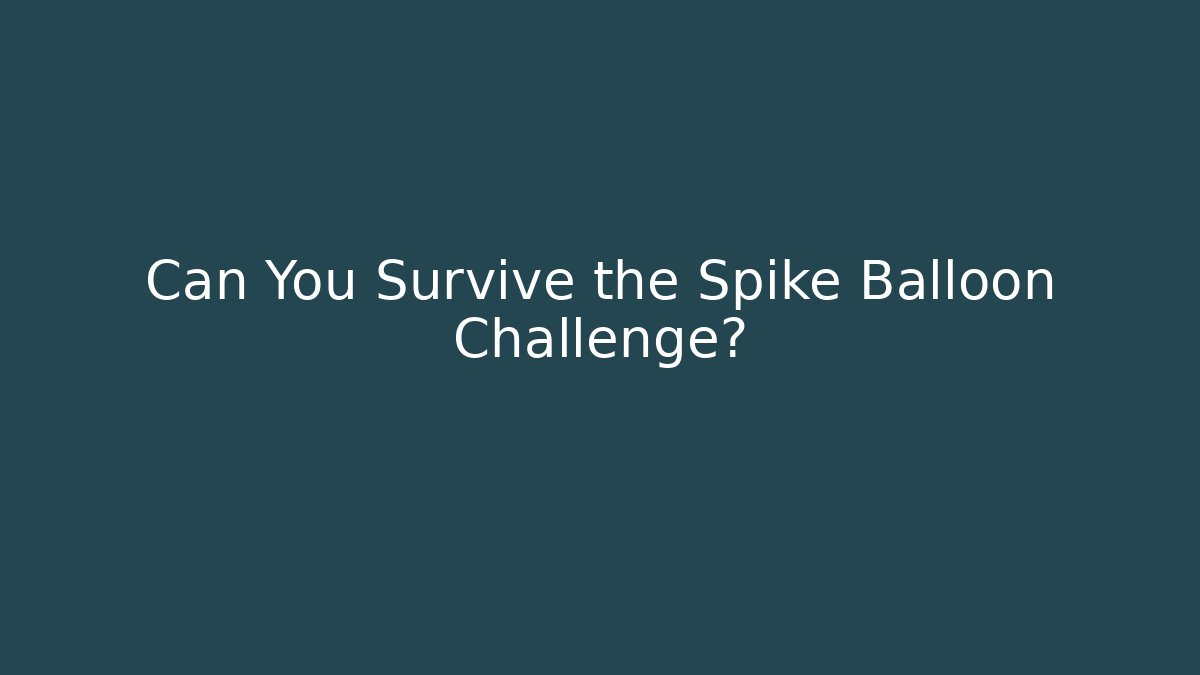 Can You Survive the Spike Balloon Challenge?